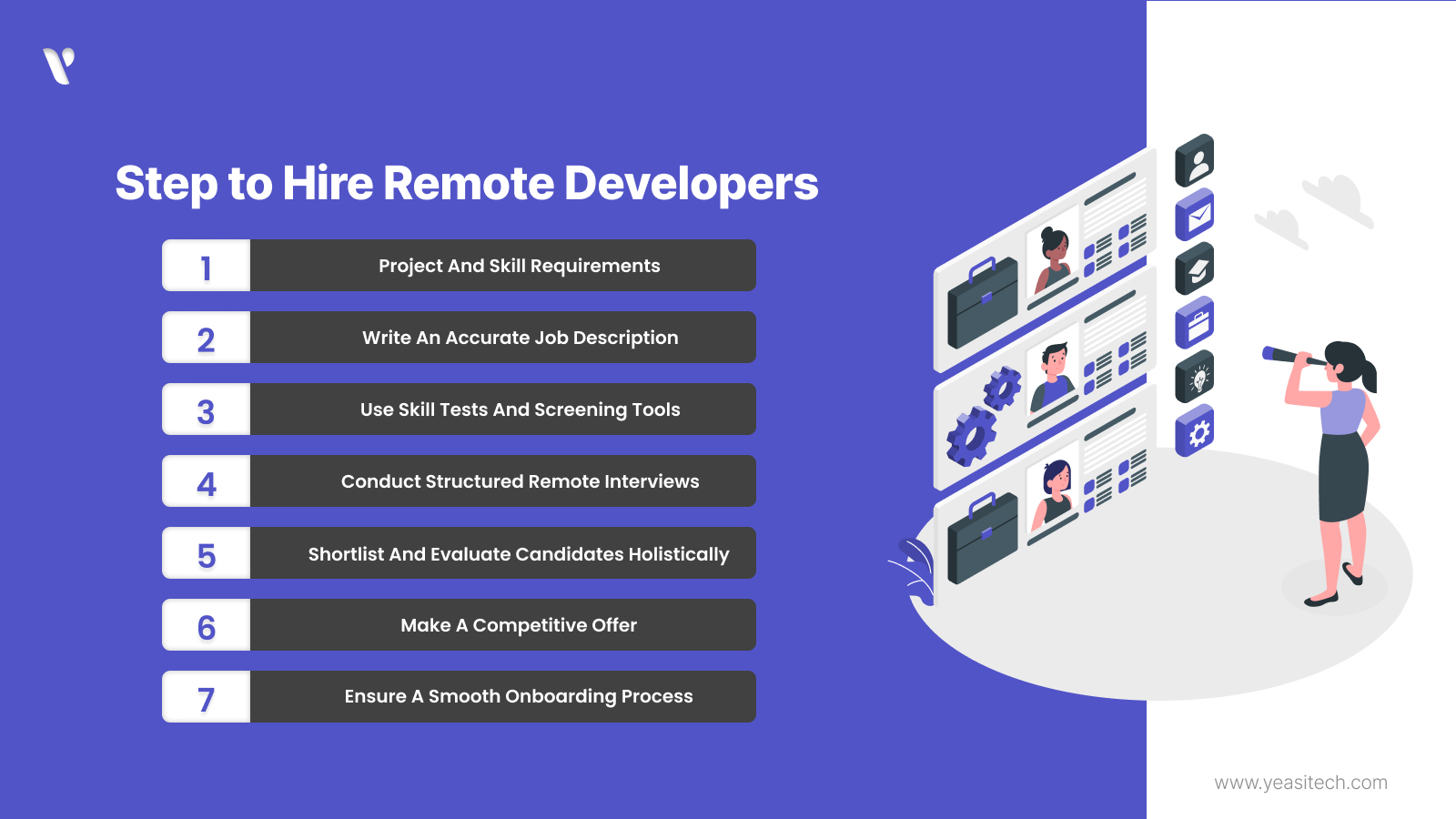 Step to Hire Remote Developers

1 Project And Skill Requirements

2 Write An Accurate Job Description

3 Use Skill Tests And Screening Tools

4 Conduct Structured Remote Interviews

5 Shortlist And Evaluate Candidates Holistically

6 Make A Competitive Offer

7 Ensure A Smooth Onboarding Process

www.yeasitech.com